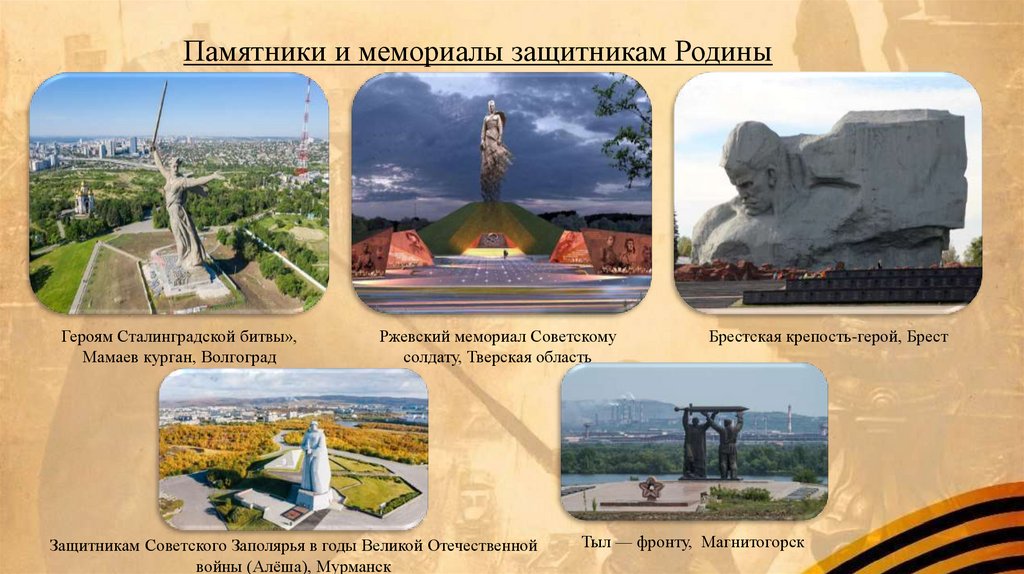 Памятники и мемориалы защитникам Родины

Героям Сталинградской битвы», Мамаев курган, Волгоград

Ржевский мемориал Советскому солдату, Тверская область

Брестская крепость-герой, Брест

Защитникам Советского Заполярья в годы Великой Отечественной войны (Алёша), Мурманск

Тыл — фронту, Магнитогорск